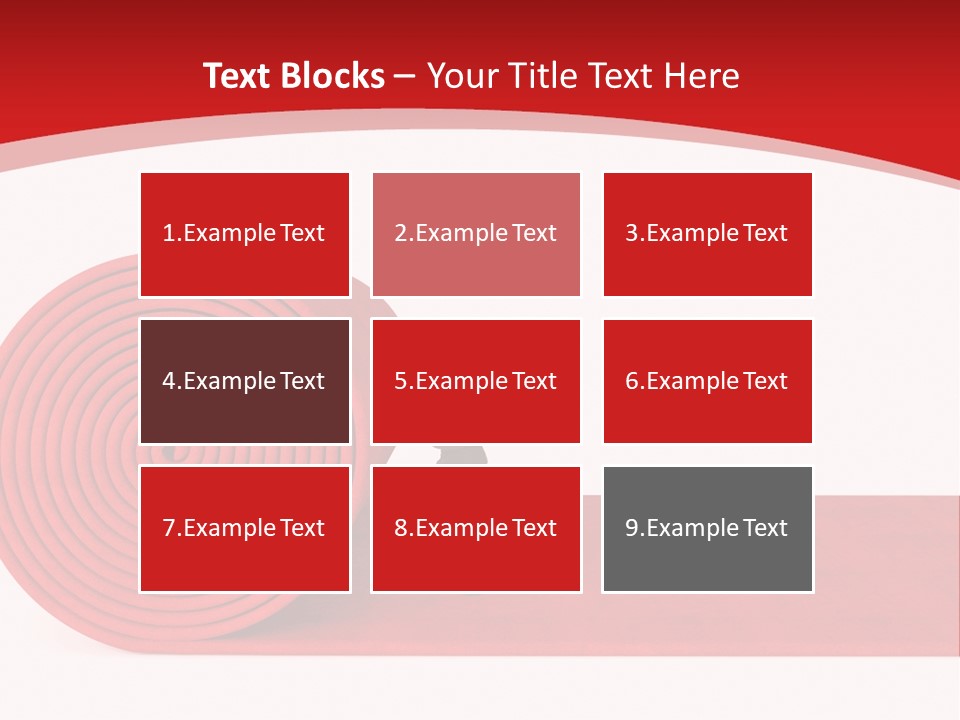 Text Blocks – Your Title Text Here

1.Example Text

2.Example Text

3.Example Text

4.Example Text

5.Example Text

6.Example Text

7.Example Text

8.Example Text

9.Example Text